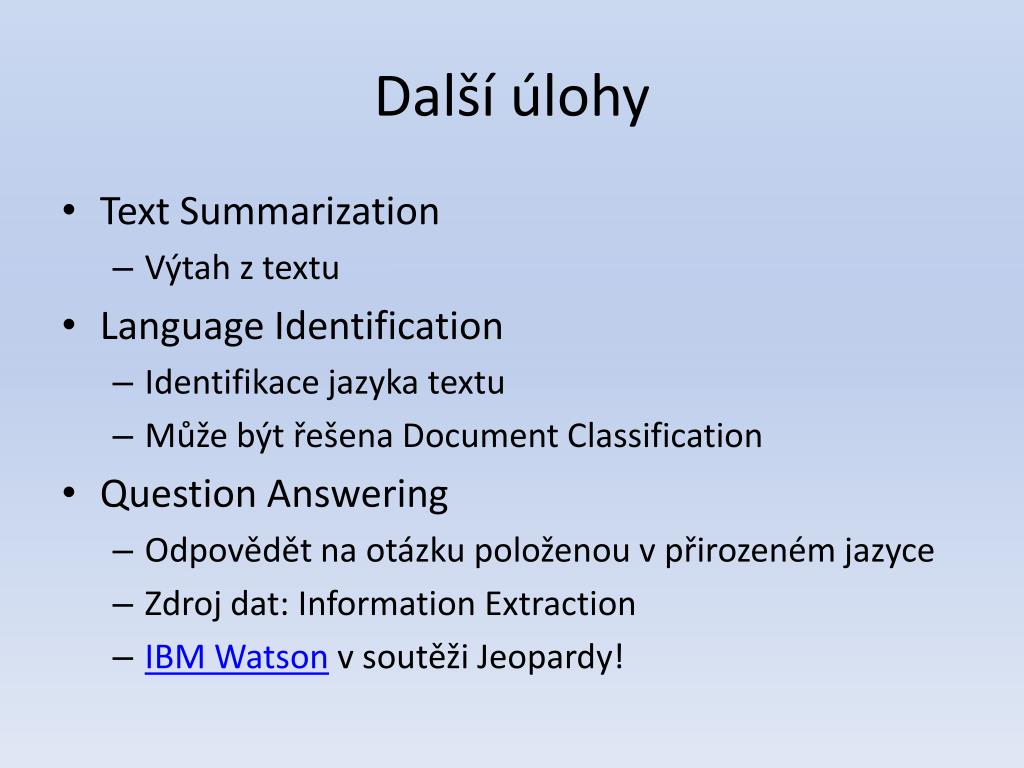 Další úlohy

• Text Summarization
– Výtah z textu
• Language Identification
– Identifikace jazyka textu
– Může být řešena Document Classification
• Question Answering
– Odpovědět na otázku položenou v přirozeném jazyce
– Zdroj dat: Information Extraction
– IBM Watson v soutěži Jeopardy!